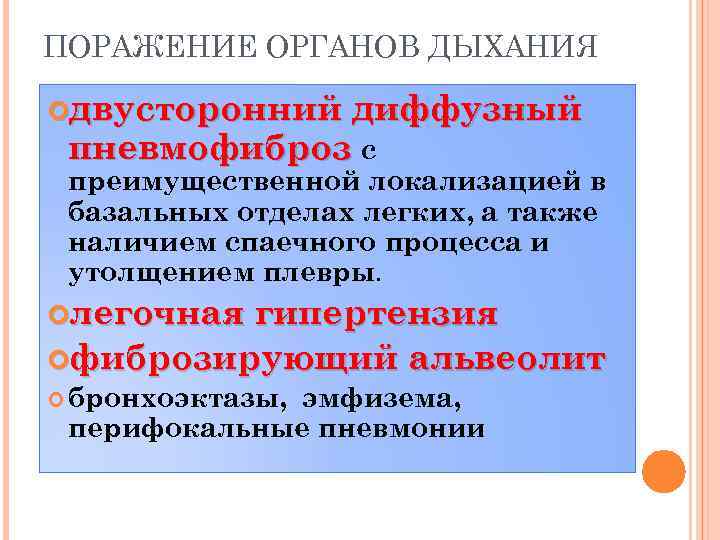 ПОРАЖЕНИЕ ОРГАНОВ ДЫХАНИЯ

двусторонний диффузный пневмофиброз с преимущественной локализацией в базальных отделах легких, а также наличием спаечного процесса и утолщением плевры.

легочная гипертензия

фиброзирующий альвеолит

бронхоэктазы, эмфизема, перифокальные пневмонии